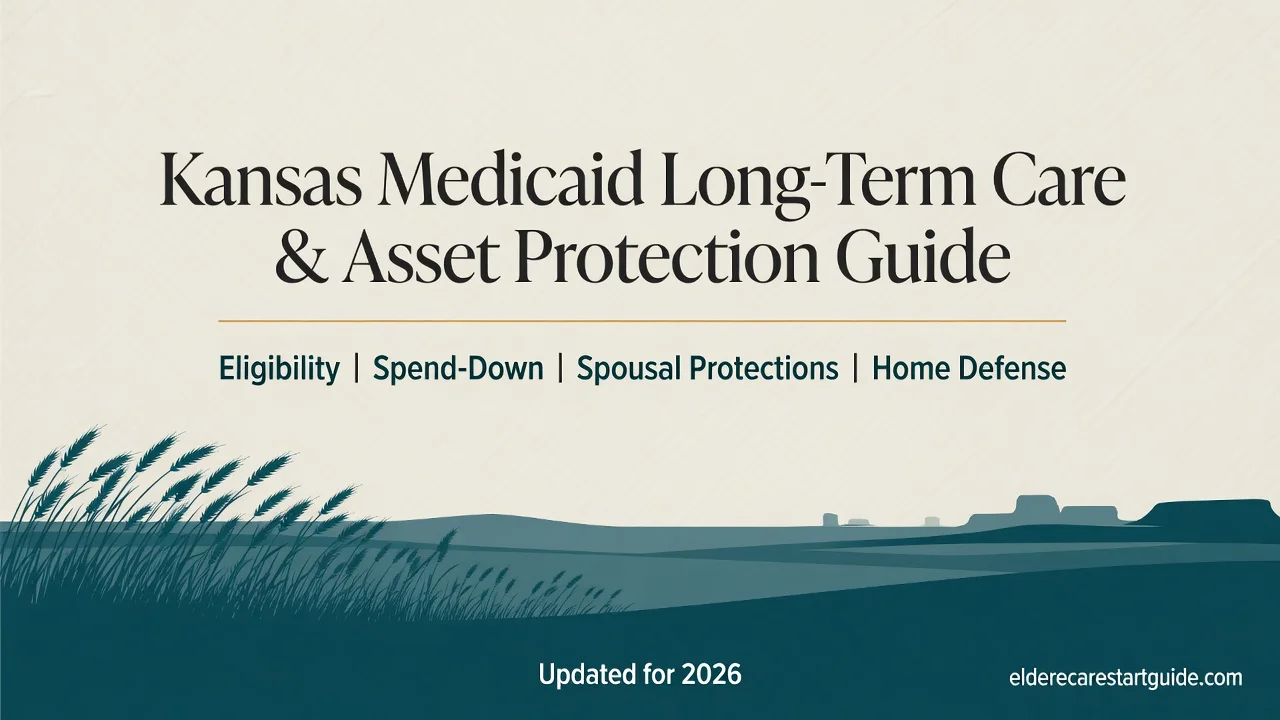 Kansas Medicaid Long-Term Care & Asset Protection Guide

Eligibility | Spend-Down | Spousal Protections | Home Defense

Updated for 2026

elderecarestartguide.com